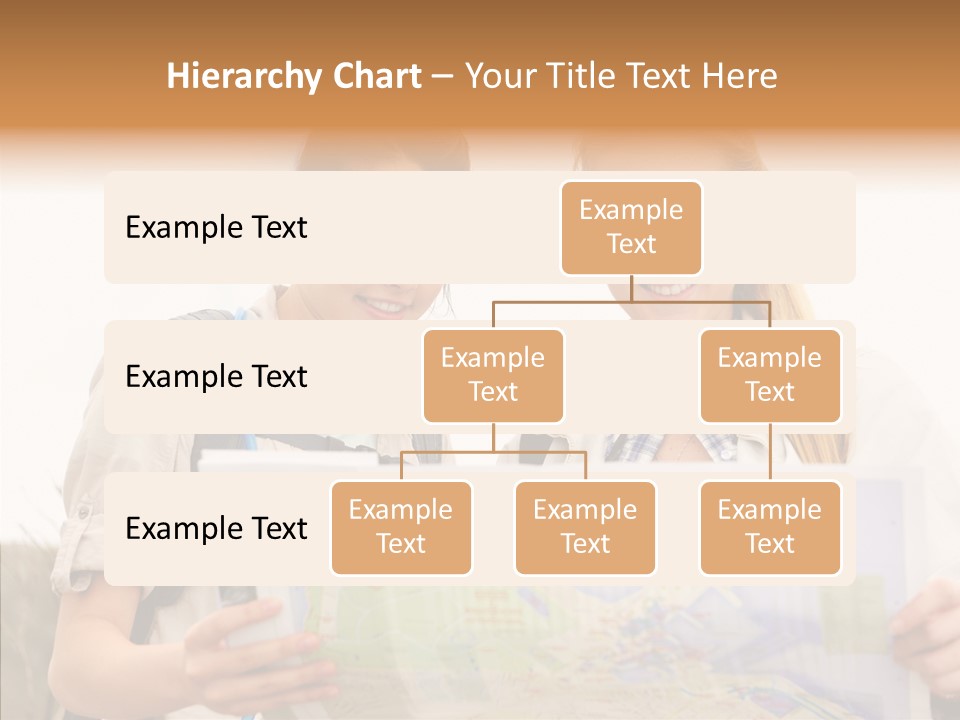 Hierarchy Chart – Your Title Text Here

Example Text

Example Text

Example Text

Example Text

Example Text

Example Text

Example Text

Example Text

Example Text